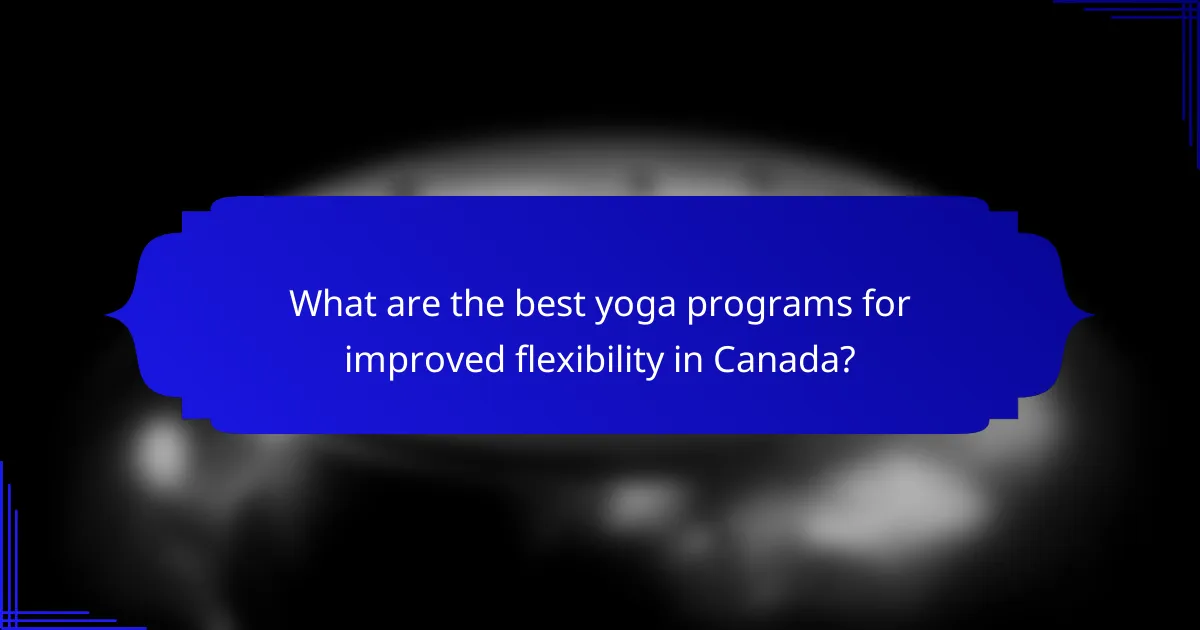 What are the best yoga programs for improved flexibility in Canada?